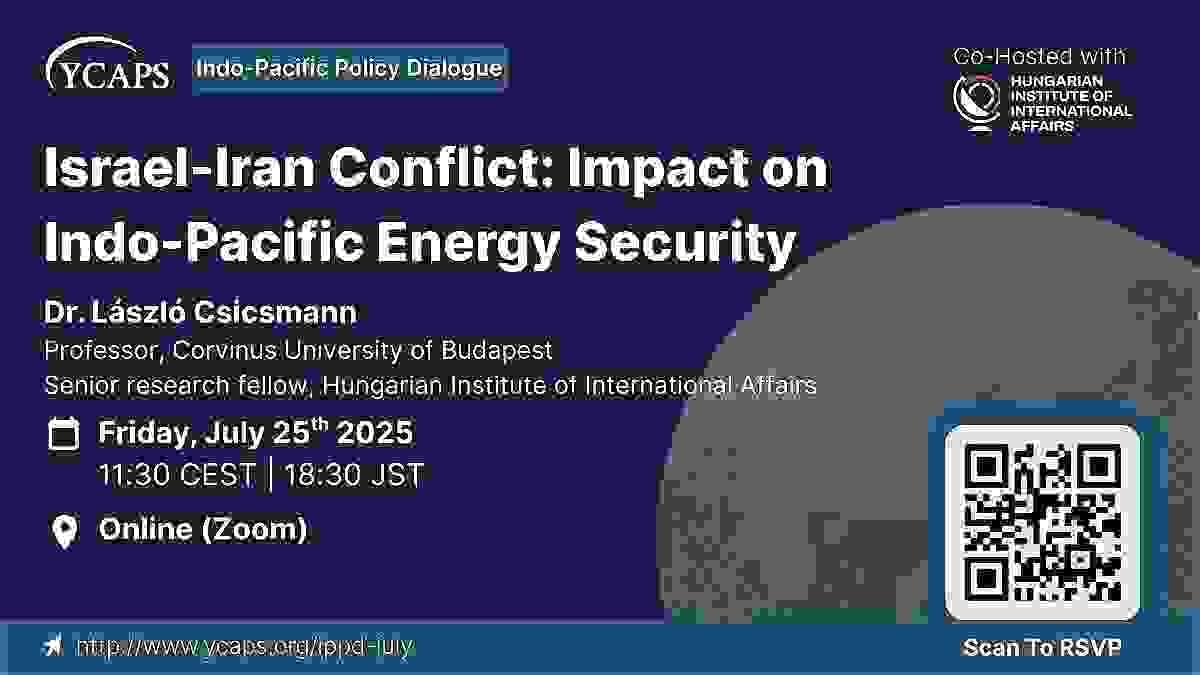 YCAPS

Indo-Pacific Policy Dialogue

Co-Hosted with

HUNGARIAN INSTITUTE OF INTERNATIONAL AFFAIRS

Israel-Iran Conflict: Impact on Indo-Pacific Energy Security

Dr. László Csicsmann

Professor, Corvinus University of Budapest

Senior research fellow, Hungarian Institute of International Affairs

Friday, July 25$^{th}$ 2025

11:30 CEST | 18:30 JST

Online (Zoom)

http://www.ycaps.org/ippd-july

Scan To RSVP